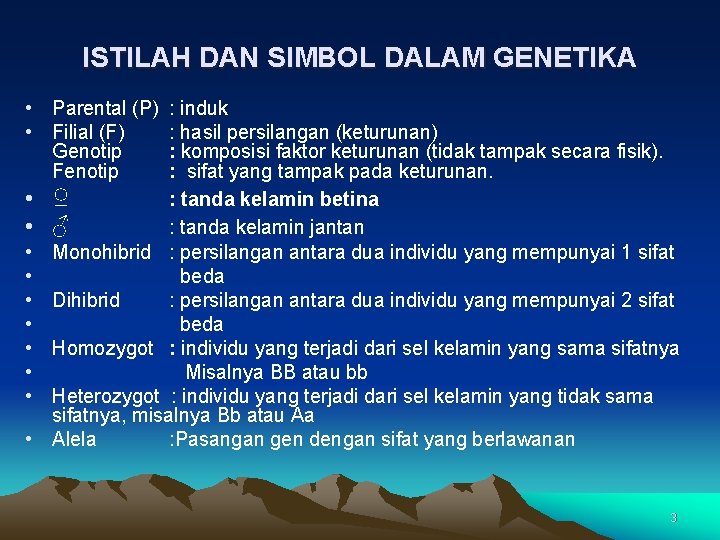 ISTILAH DAN SIMBOL DALAM GENETIKA

• Parental (P) : induk
• Filial (F) : hasil persilangan (keturunan)
Genotip : komposisi faktor keturunan (tidak tampak secara fisik).
Fenotip : sifat yang tampak pada keturunan.
• ♀ : tanda kelamin betina
• ♂ : tanda kelamin jantan
• Monohibrid : persilangan antara dua individu yang mempunyai 1 sifat
• beda
• Dihibrid : persilangan antara dua individu yang mempunyai 2 sifat
• beda
• Homozygot : individu yang terjadi dari sel kelamin yang sama sifatnya
• Misalnya BB atau bb
• Heterozygot : individu yang terjadi dari sel kelamin yang tidak sama sifatnya, misalnya Bb atau Aa
• Alela :Pasangan gen dengan sifat yang berlawanan

3